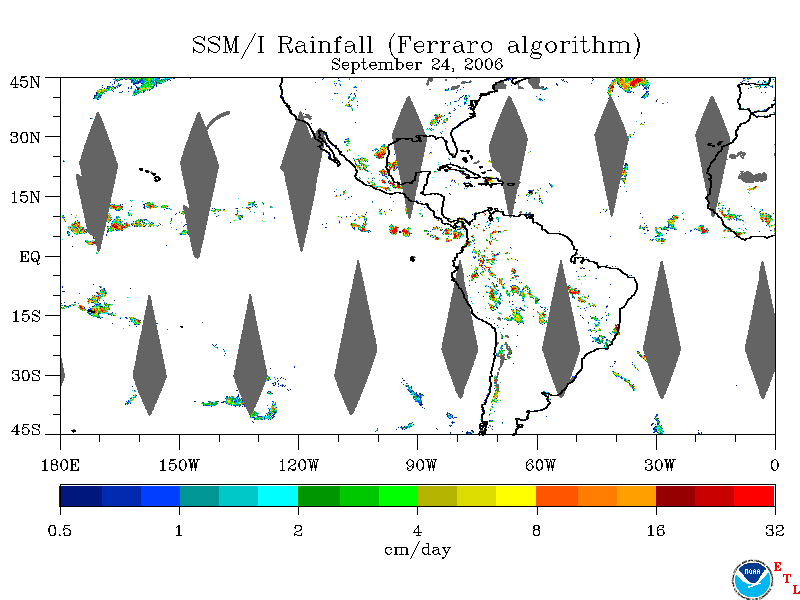 SSM/I Rainfall (Ferraro algorithm)
September 24, 2006

45N
30N
15N
EQ
15S
30S
45S

180E 150W 120W 90W 60W 30W 0

0.5 1 2 4 8 16 32
cm/day

NOAA
E
T
L